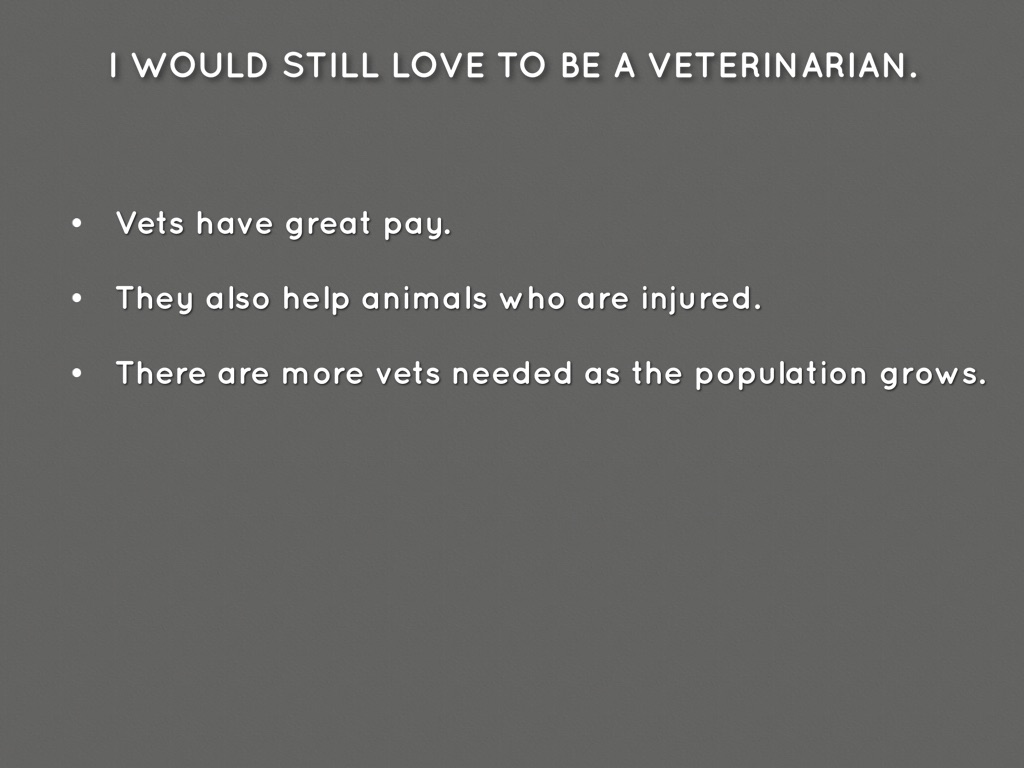 I WOULD STILL LOVE TO BE A VETERINARIAN.

• Vets have great pay.

• They also help animals who are injured.

• There are more vets needed as the population grows.